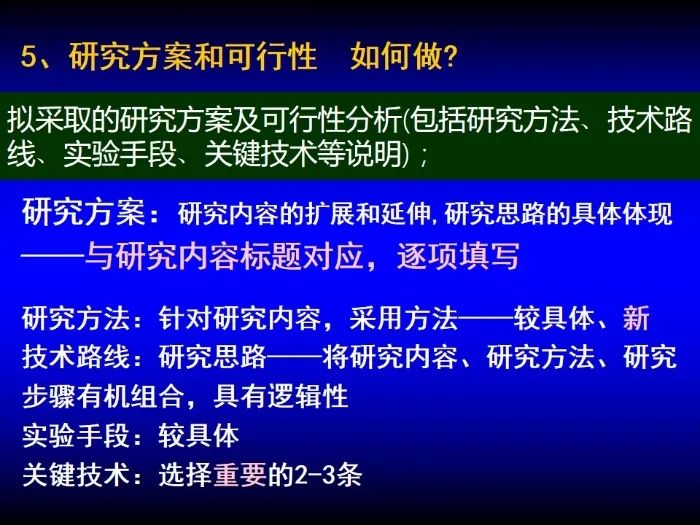 5、研究方案和可行性　如何做?

拟采取的研究方案及可行性分析(包括研究方法、技术路线、实验手段、关键技术等说明)；

研究方案：研究内容的扩展和延伸,研究思路的具体体现
——与研究内容标题对应，逐项填写

研究方法：针对研究内容，采用方法——较具体、新
技术路线：研究思路——将研究内容、研究方法、研究步骤有机组合，具有逻辑性
实验手段：较具体
关键技术：选择重要的2-3条